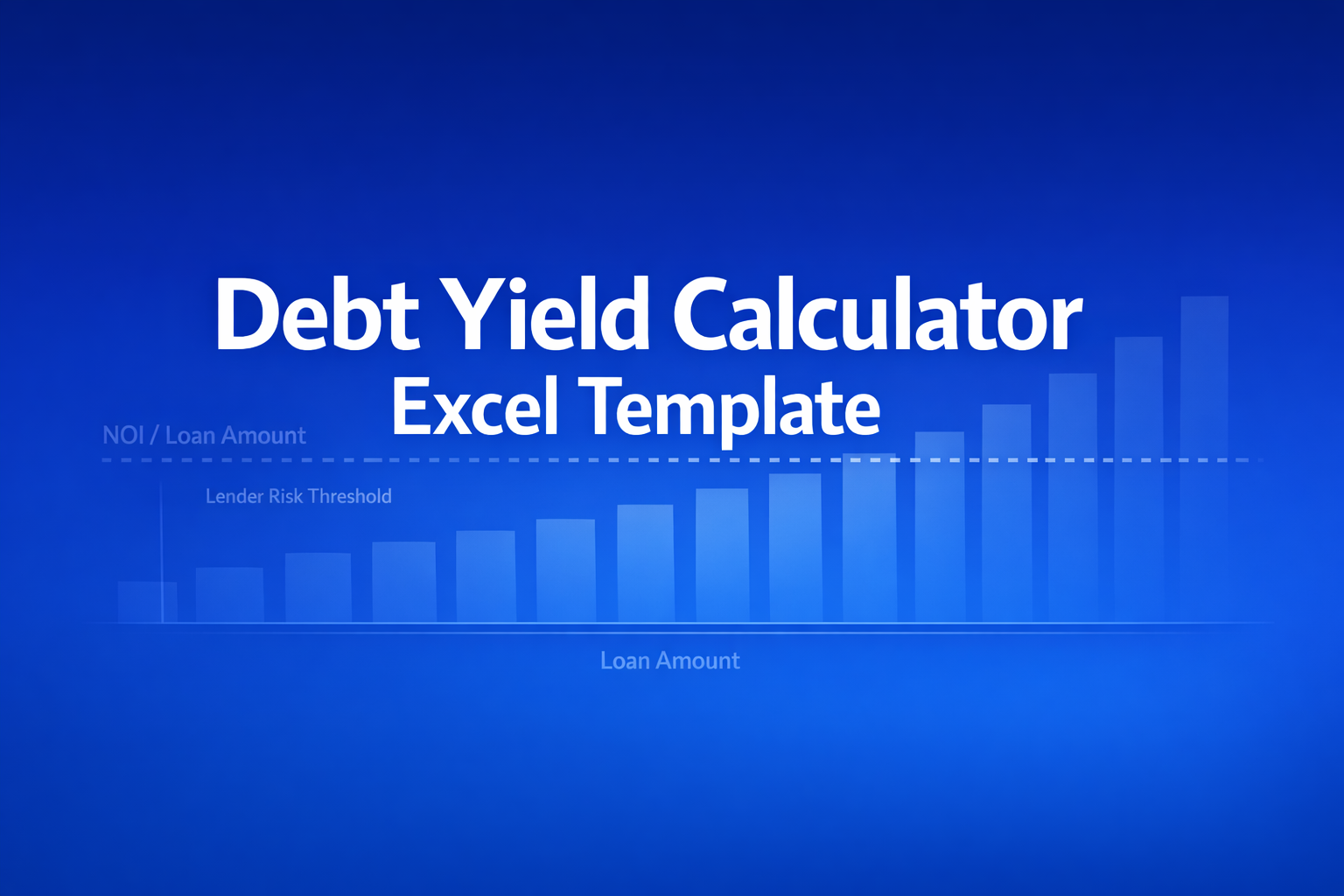 Debt Yield Calculator
Excel Template

NOI / Loan Amount

Lender Risk Threshold

Loan Amount